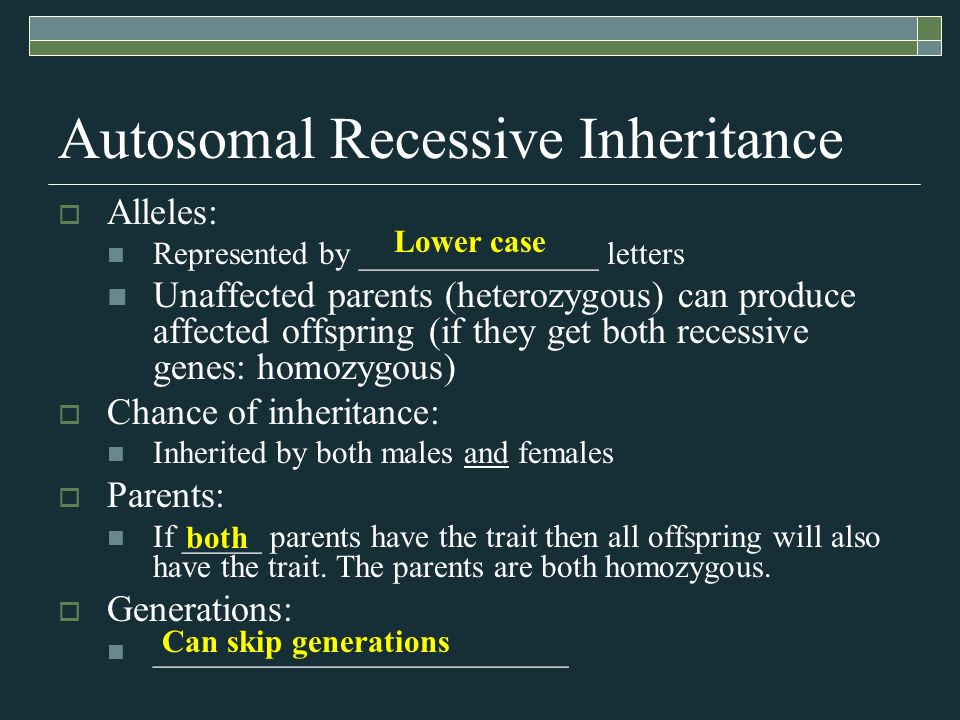 Autosomal Recessive Inheritance

Alleles:

Represented by Lower case letters

Unaffected parents (heterozygous) can produce affected offspring (if they get both recessive genes: homozygous)

Chance of inheritance:

Inherited by both males and females

Parents:

If both parents have the trait then all offspring will also have the trait. The parents are both homozygous.

Generations:

Can skip generations